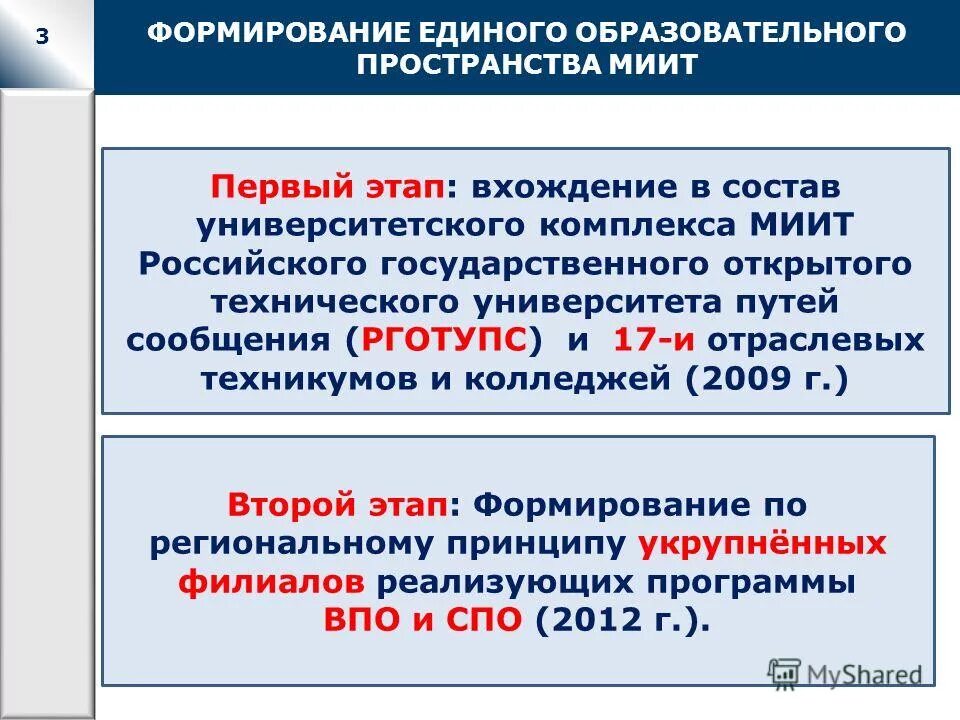 3

ФОРМИРОВАНИЕ ЕДИНОГО ОБРАЗОВАТЕЛЬНОГО ПРОСТРАНСТВА МИИТ

Первый этап: вхождение в состав университетского комплекса МИИТ Российского государственного открытого технического университета путей сообщения (РГОТУПС) и 17-и отраслевых техникумов и колледжей (2009 г.)

Второй этап: Формирование по региональному принципу укрупнённых филиалов реализующих программы ВПО и СПО (2012 г.).

MyShared